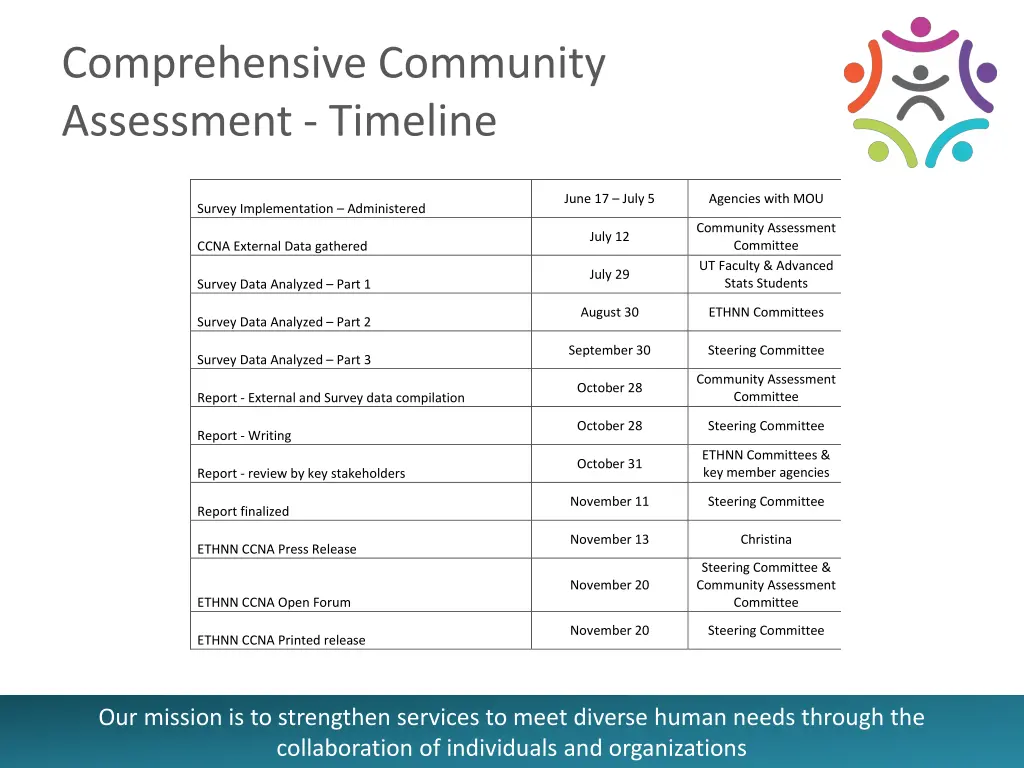 Comprehensive Community Assessment - Timeline

| | | |
|---|---|---|
| Survey Implementation – Administered | June 17 – July 5 | Agencies with MOU |
| CCNA External Data gathered | July 12 | Community Assessment Committee |
| Survey Data Analyzed – Part 1 | July 29 | UT Faculty & Advanced Stats Students |
| Survey Data Analyzed – Part 2 | August 30 | ETHNN Committees |
| Survey Data Analyzed – Part 3 | September 30 | Steering Committee |
| Report - External and Survey data compilation | October 28 | Community Assessment Committee |
| Report - Writing | October 28 | Steering Committee |
| Report - review by key stakeholders | October 31 | ETHNN Committees & key member agencies |
| Report finalized | November 11 | Steering Committee |
| ETHNN CCNA Press Release | November 13 | Christina |
| ETHNN CCNA Open Forum | November 20 | Steering Committee & Community Assessment Committee |
| ETHNN CCNA Printed release | November 20 | Steering Committee |

Our mission is to strengthen services to meet diverse human needs through the collaboration of individuals and organizations